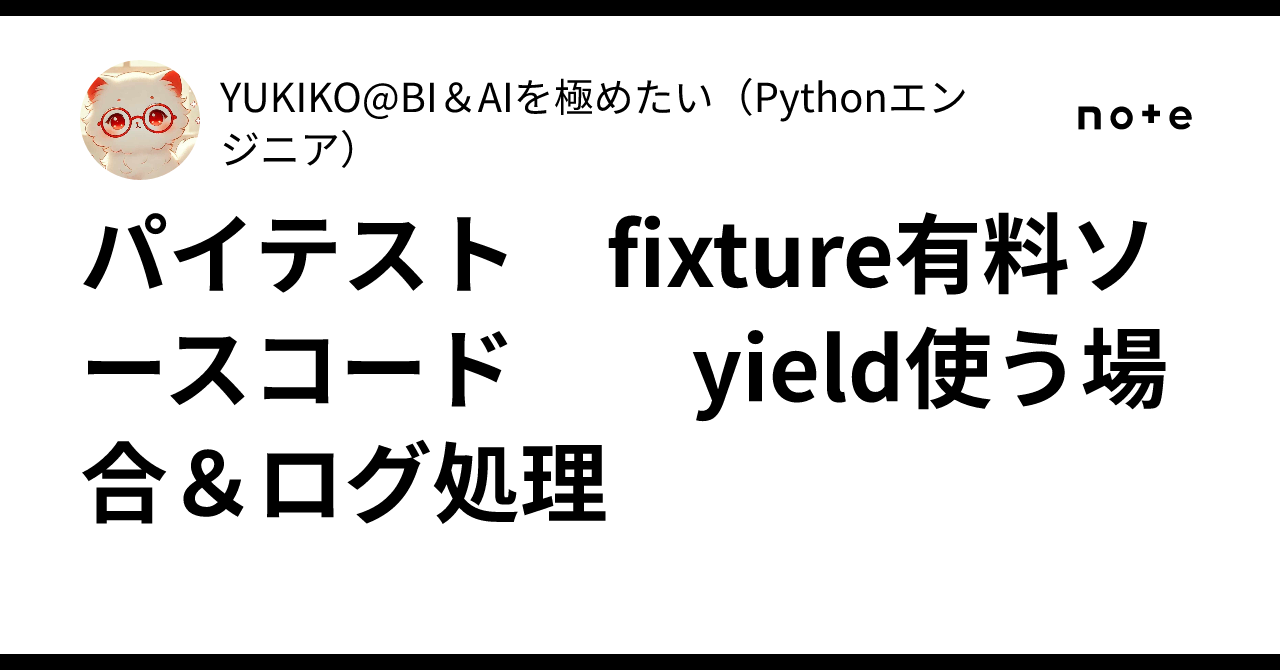 YUKIKO@BI＆AIを極めたい（Pythonエンジニア）

note

パイテスト　fixture有料ソースコード　　yield使う場合＆ログ処理